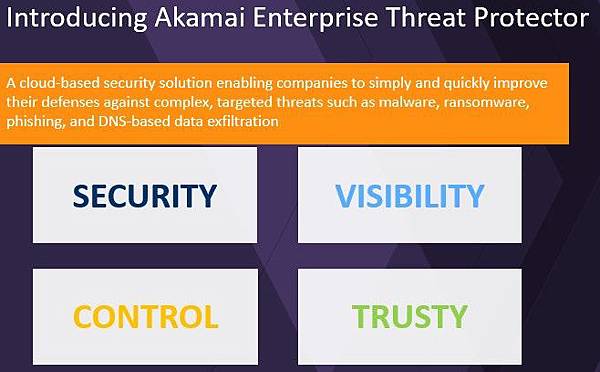 Introducing Akamai Enterprise Threat Protector

A cloud-based security solution enabling companies to simply and quickly improve their defenses against complex, targeted threats such as malware, ransomware, phishing, and DNS-based data exfiltration

SECURITY

VISIBILITY

CONTROL

TRUSTY